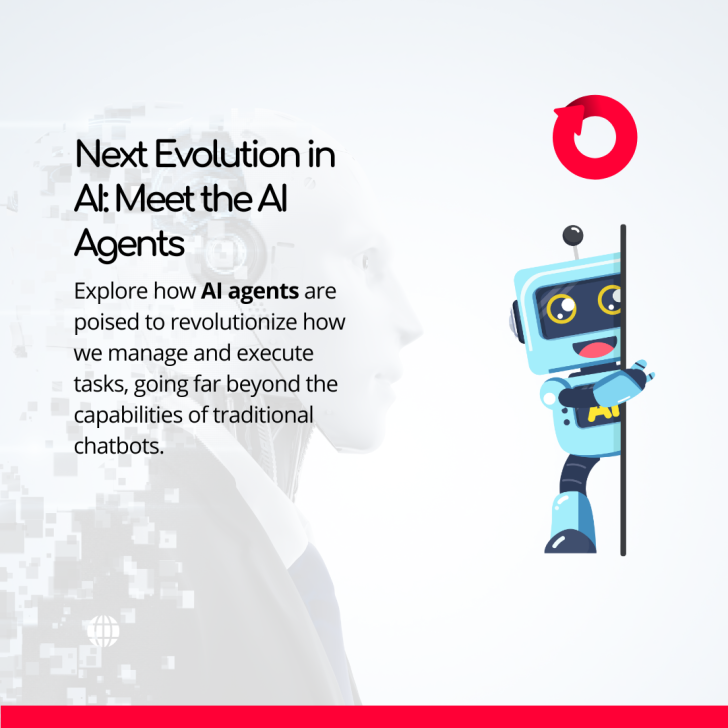 Next Evolution in AI: Meet the AI Agents

Explore how AI agents are poised to revolutionize how we manage and execute tasks, going far beyond the capabilities of traditional chatbots.

AI